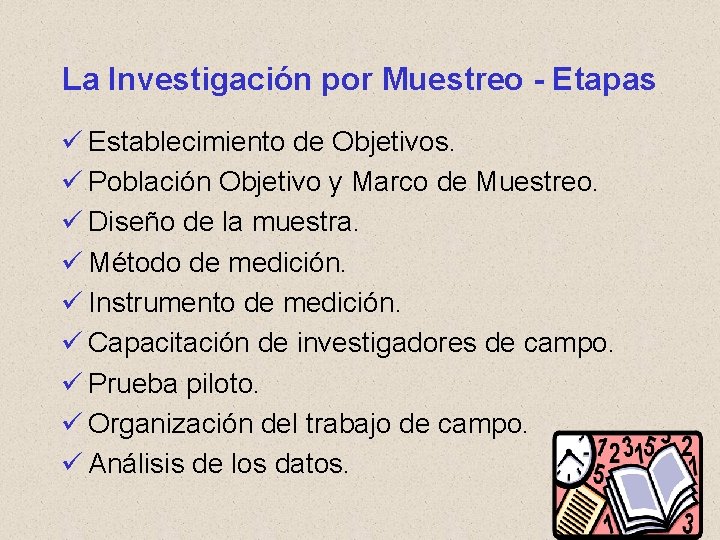 La Investigación por Muestreo - Etapas

✓ Establecimiento de Objetivos.
✓ Población Objetivo y Marco de Muestreo.
✓ Diseño de la muestra.
✓ Método de medición.
✓ Instrumento de medición.
✓ Capacitación de investigadores de campo.
✓ Prueba piloto.
✓ Organización del trabajo de campo.
✓ Análisis de los datos.